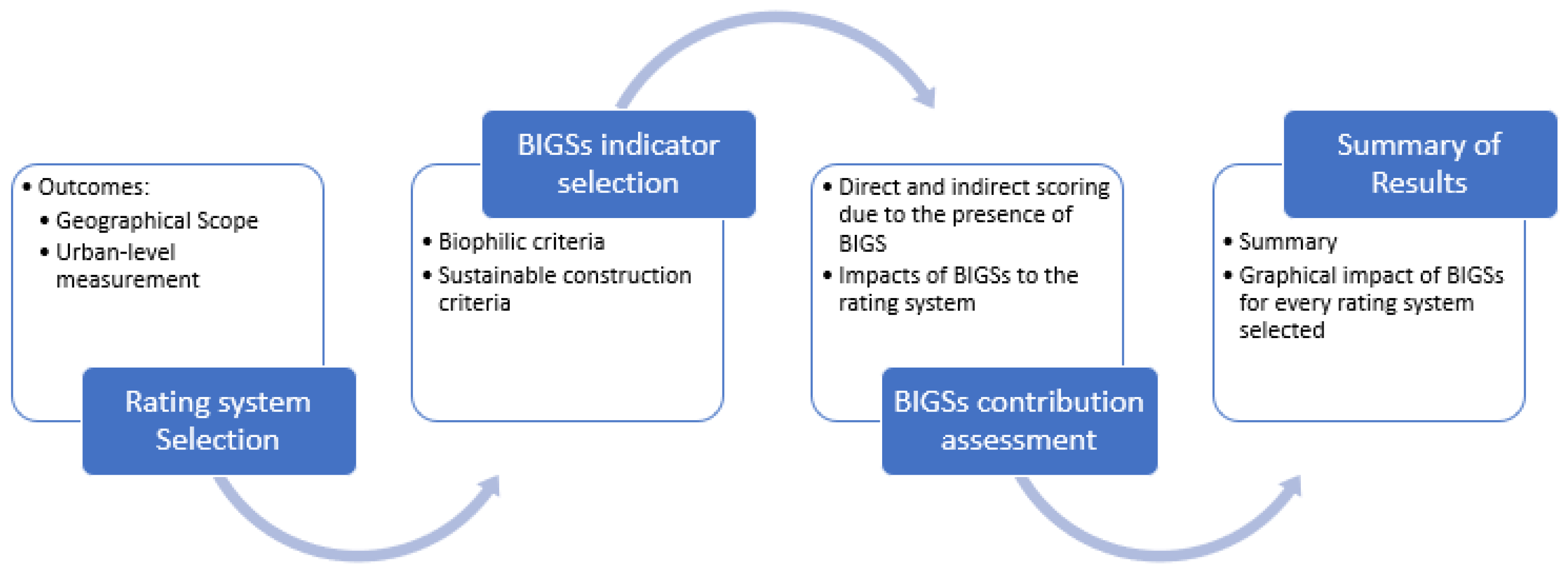 • Outcomes:
• Geographical Scope
• Urban-level measurement

Rating system Selection

BIGSs indicator selection

• Biophilic criteria
• Sustainable construction criteria

• Direct and indirect scoring due to the presence of BIGS
• Impacts of BIGSs to the rating system

BIGSs contribution assessment

Summary of Results

• Summary
• Graphical impact of BIGSs for every rating system selected